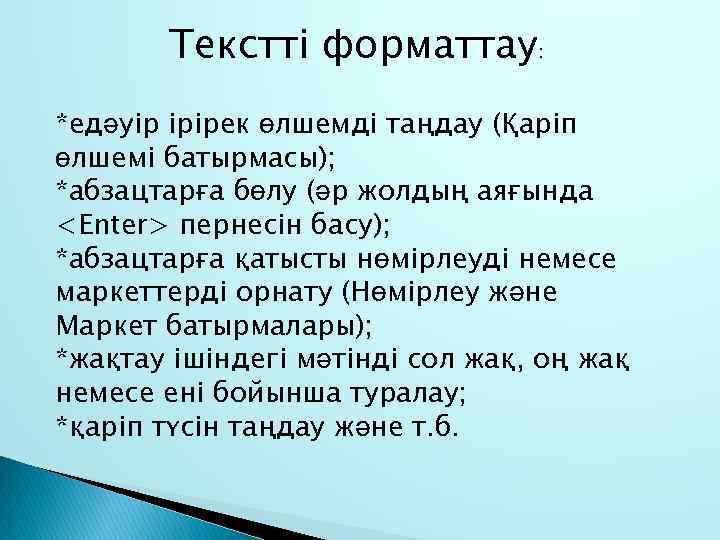 Текстті форматтау:

*едәуір ірірек өлшемді таңдау (Қаріп өлшемі батырмасы);
*абзацтарға бөлу (әр жолдың аяғында <Enter> пернесін басу);
*абзацтарға қатысты нөмірлеуді немесе маркеттерді орнату (Нөмірлеу және Маркет батырмалары);
*жақтау ішіндегі мәтінді сол жақ, оң жақ немесе ені бойынша туралау;
*қаріп түсін таңдау және т.б.